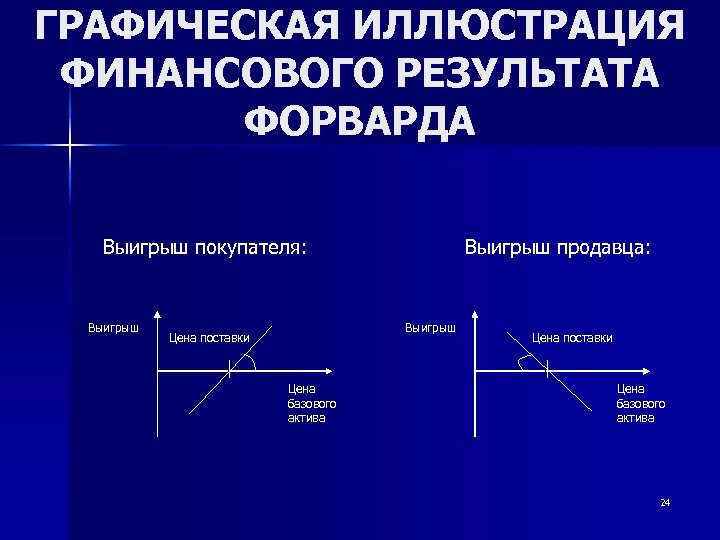 ГРАФИЧЕСКАЯ ИЛЛЮСТРАЦИЯ ФИНАНСОВОГО РЕЗУЛЬТАТА ФОРВАРДА

Выигрыш покупателя:

Выигрыш

Цена поставки

Цена базового актива

Выигрыш продавца:

Выигрыш

Цена поставки

Цена базового актива

24